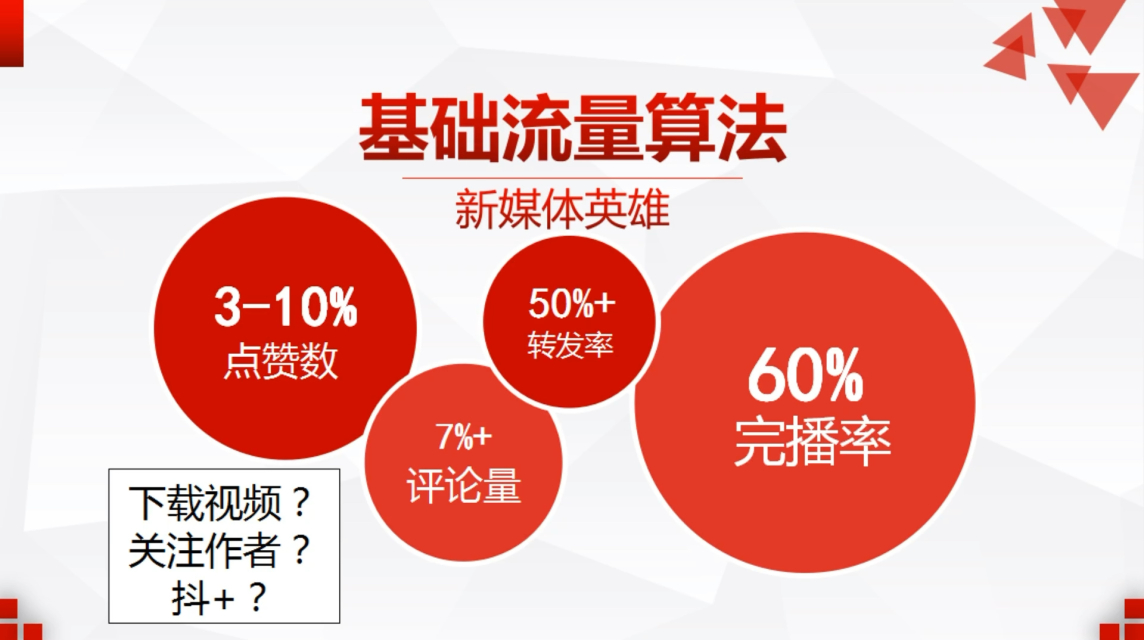 基础流量算法

新媒体英雄

3-10%
点赞数

50%+
转发率

7%+
评论量

60%
完播率

下载视频？
关注作者？
抖+？